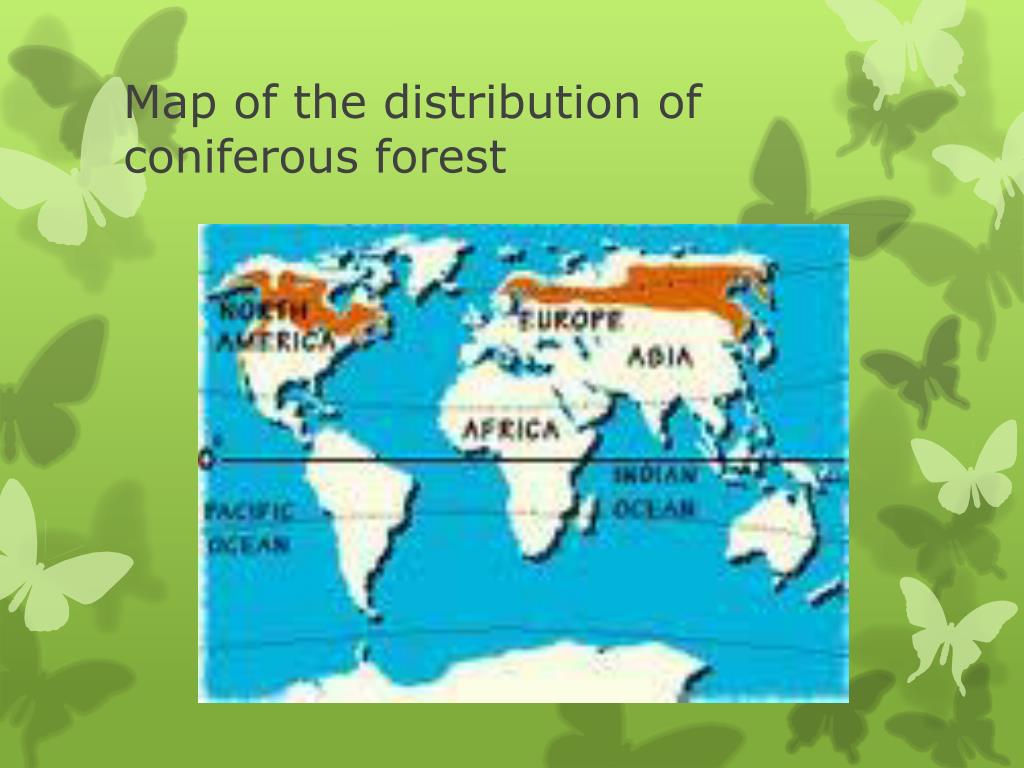 Map of the distribution of coniferous forest

NORTH AMERICA

EUROPE

ASIA

AFRICA

0°

INDIAN OCEAN

PACIFIC OCEAN